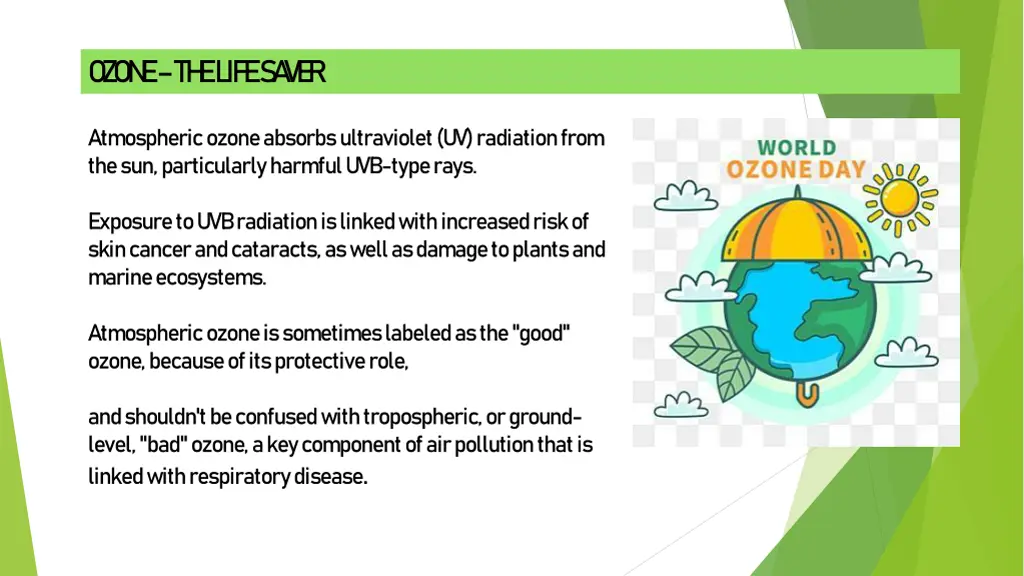 OZONE – THE LIFE SAVER

Atmospheric ozone absorbs ultraviolet (UV) radiation from the sun, particularly harmful UVB-type rays.

Exposure to UVB radiation is linked with increased risk of skin cancer and cataracts, as well as damage to plants and marine ecosystems.

Atmospheric ozone is sometimes labeled as the "good" ozone, because of its protective role,

and shouldn't be confused with tropospheric, or ground-level, "bad" ozone, a key component of air pollution that is linked with respiratory disease.

WORLD OZONE DAY